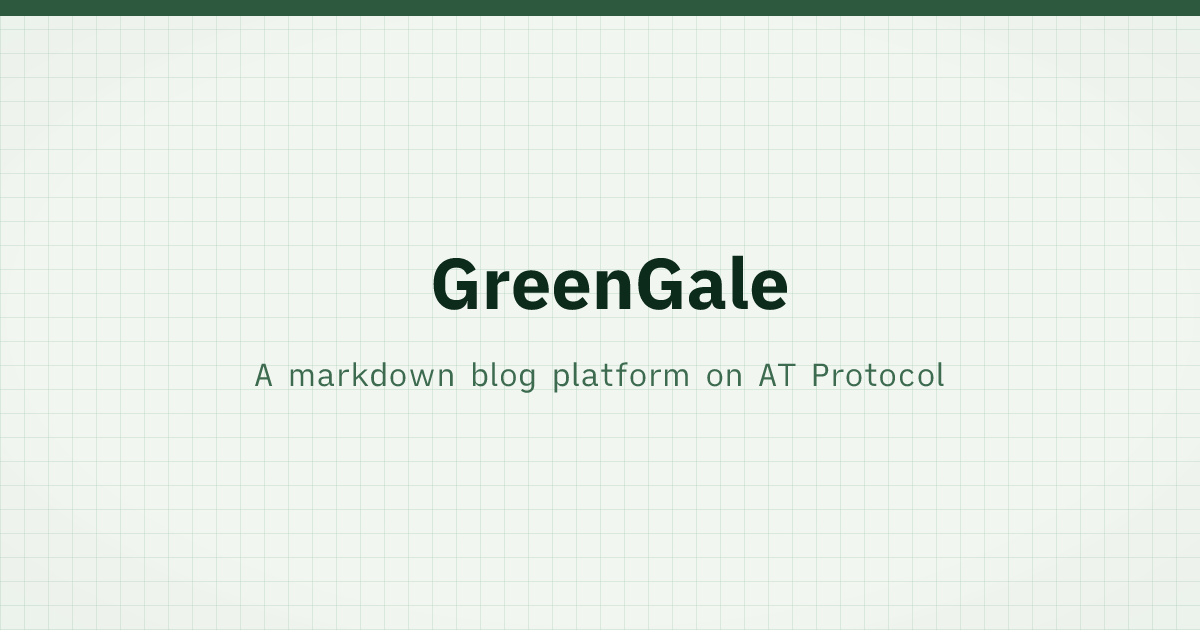 GreenGale

A markdown blog platform on AT Protocol